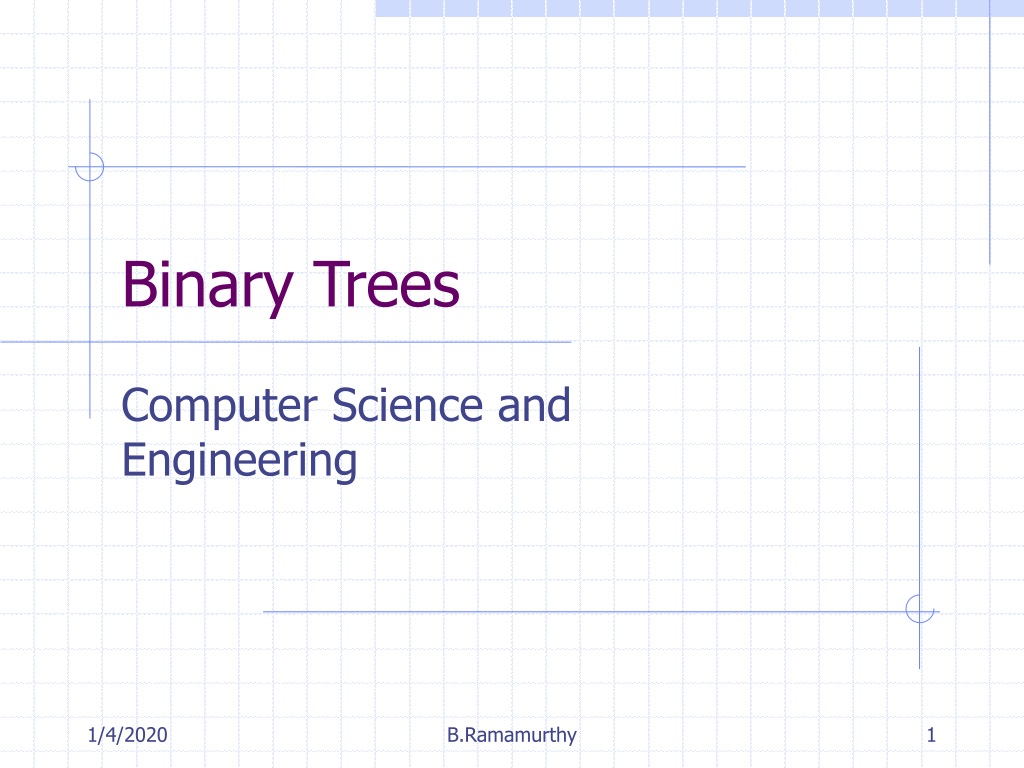 Binary Trees

Computer Science and Engineering

1/4/2020

B.Ramamurthy

1